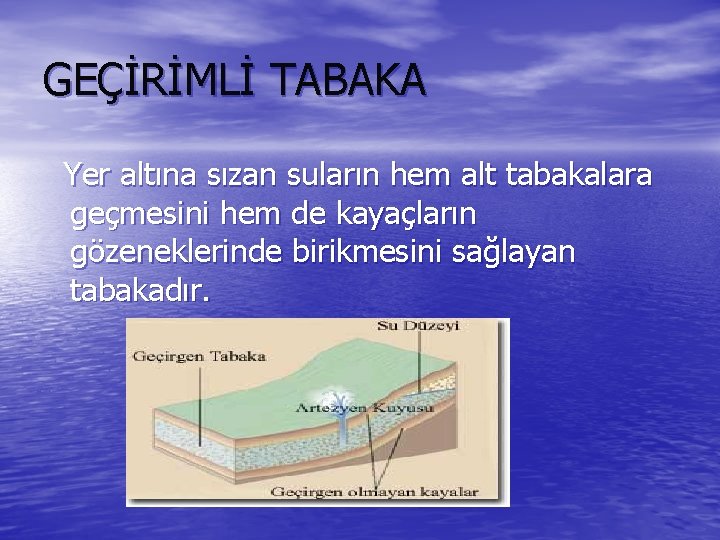 GEÇİRİMLİ TABAKA

Yer altına sızan suların hem alt tabakalara geçmesini hem de kayaçların gözeneklerinde birikmesini sağlayan tabakadır.

Su Düzeyi
Geçirgen Tabaka
Artezyen Kuyusu
Geçirgen olmayan kayalar